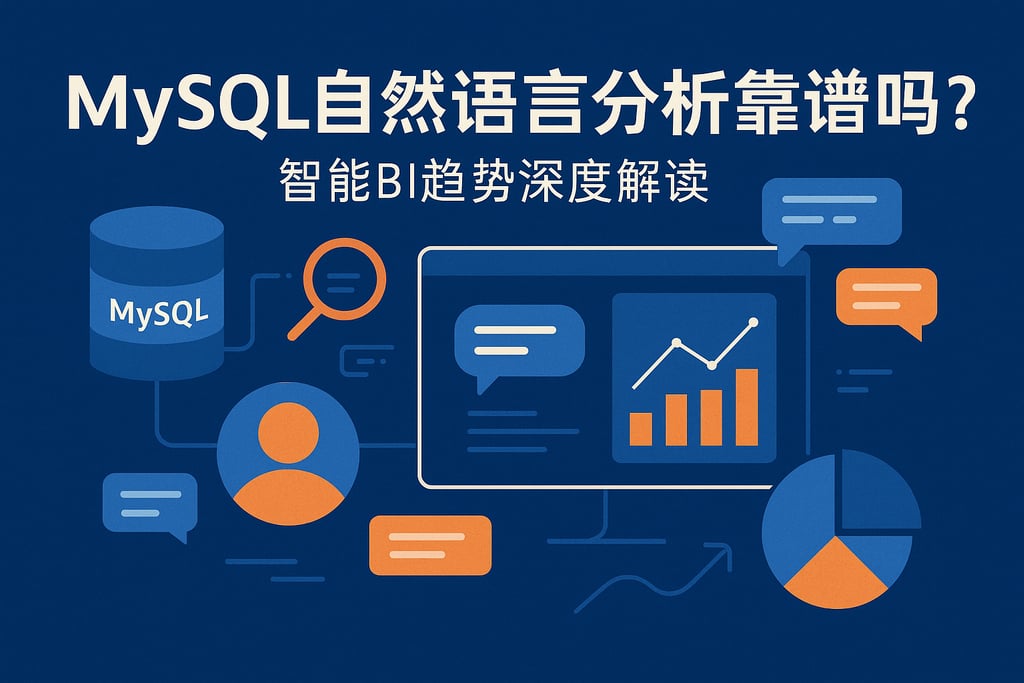 MySQL自然语言分析靠谱吗?

智能BI趋势深度解读

MySQL